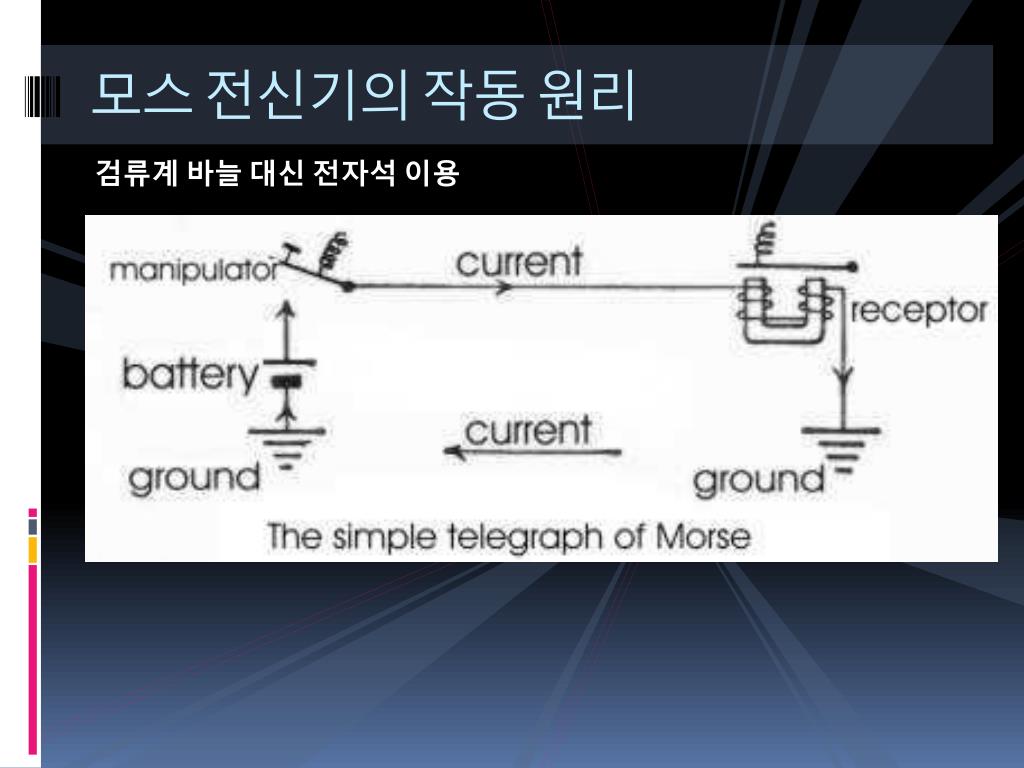 모스 전신기의 작동 원리

검류계 바늘 대신 전자석 이용

manipulator

current

receptor

battery

current

ground

ground

The simple telegraph of Morse